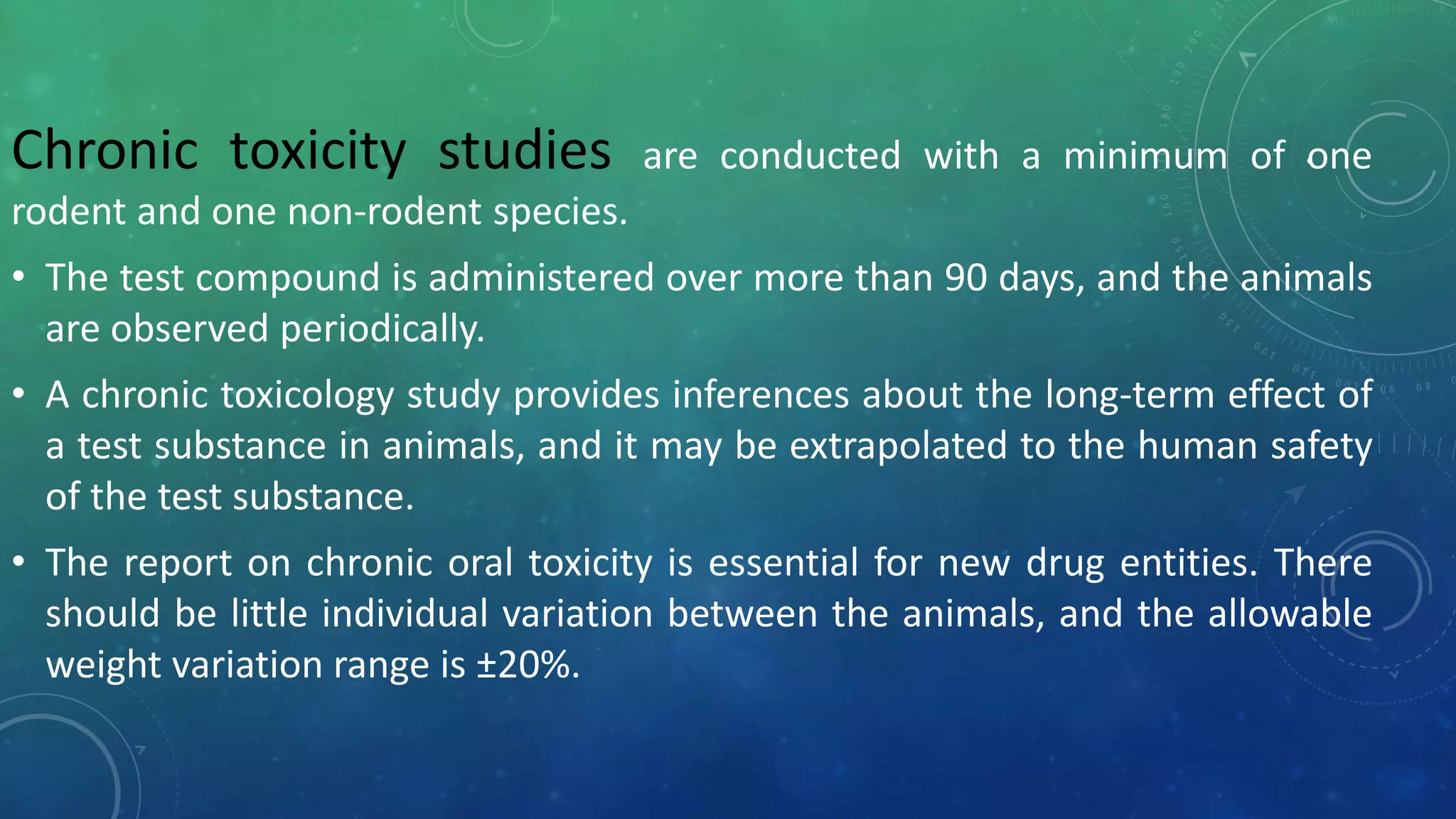 Chronic toxicity studies are conducted with a minimum of one rodent and one non-rodent species.

• The test compound is administered over more than 90 days, and the animals are observed periodically.

• A chronic toxicology study provides inferences about the long-term effect of a test substance in animals, and it may be extrapolated to the human safety of the test substance.

• The report on chronic oral toxicity is essential for new drug entities. There should be little individual variation between the animals, and the allowable weight variation range is ±20%.